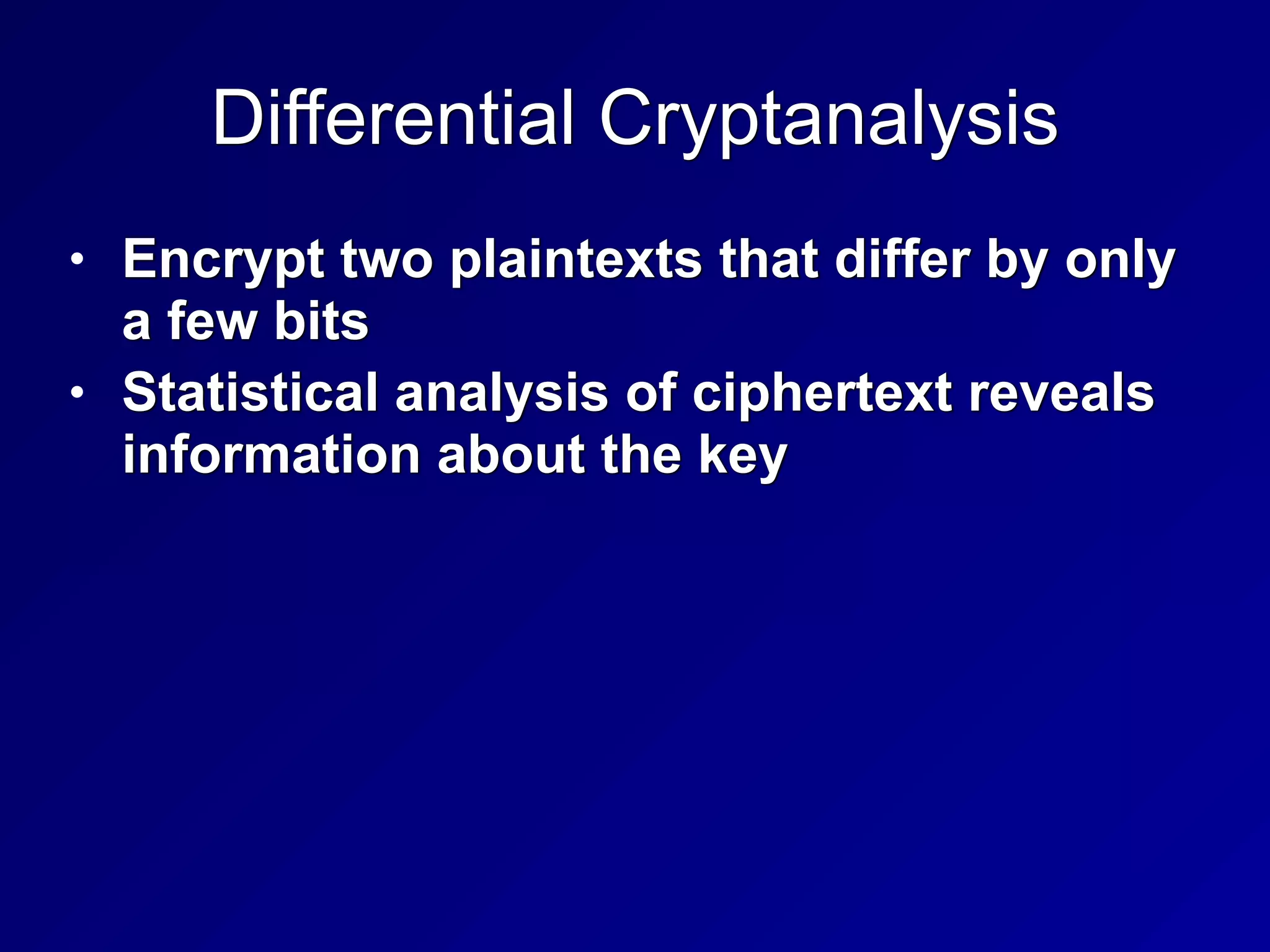 Differential Cryptanalysis

• Encrypt two plaintexts that differ by only a few bits

• Statistical analysis of ciphertext reveals information about the key